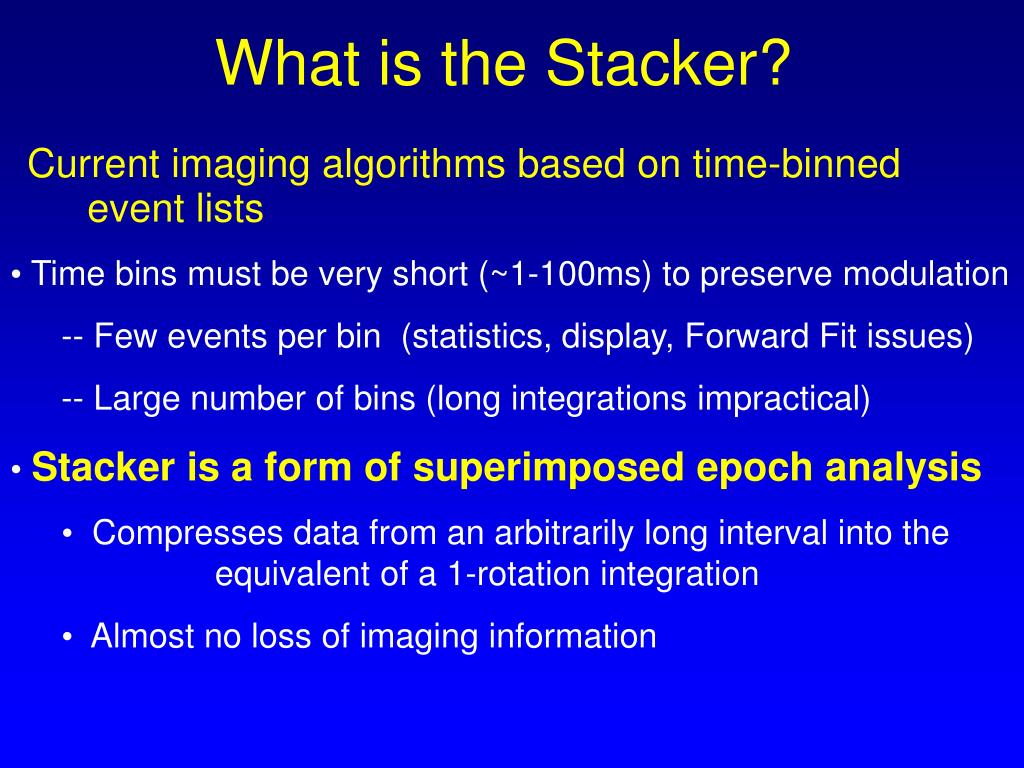 What is the Stacker?

Current imaging algorithms based on time-binned event lists

• Time bins must be very short (~1-100ms) to preserve modulation

-- Few events per bin (statistics, display, Forward Fit issues)

-- Large number of bins (long integrations impractical)

• Stacker is a form of superimposed epoch analysis

• Compresses data from an arbitrarily long interval into the equivalent of a 1-rotation integration

• Almost no loss of imaging information